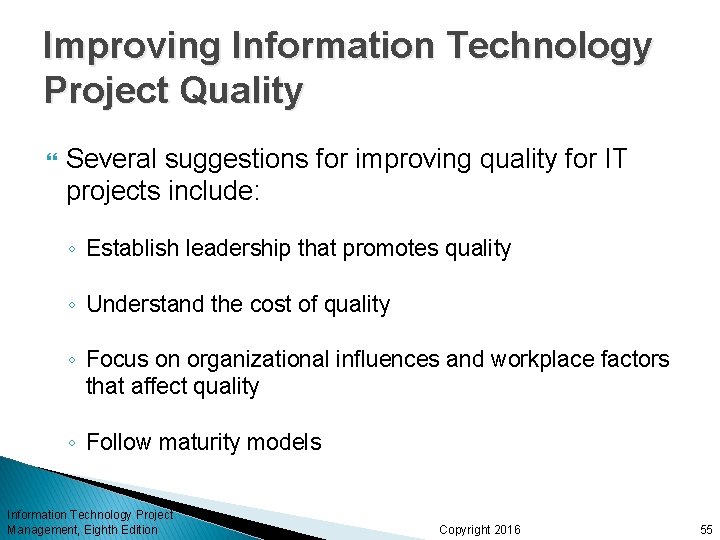 Improving Information Technology Project Quality

Several suggestions for improving quality for IT projects include:

◦ Establish leadership that promotes quality

◦ Understand the cost of quality

◦ Focus on organizational influences and workplace factors that affect quality

◦ Follow maturity models

Information Technology Project Management, Eighth Edition

Copyright 2016

55